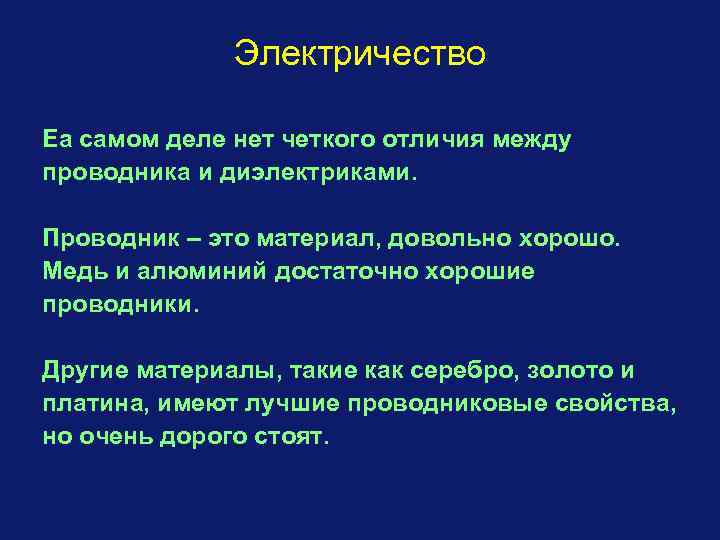 Электричество

Еа самом деле нет четкого отличия между проводника и диэлектриками.

Проводник – это материал, довольно хорошо. Медь и алюминий достаточно хорошие проводники.

Другие материалы, такие как серебро, золото и платина, имеют лучшие проводниковые свойства, но очень дорого стоят.